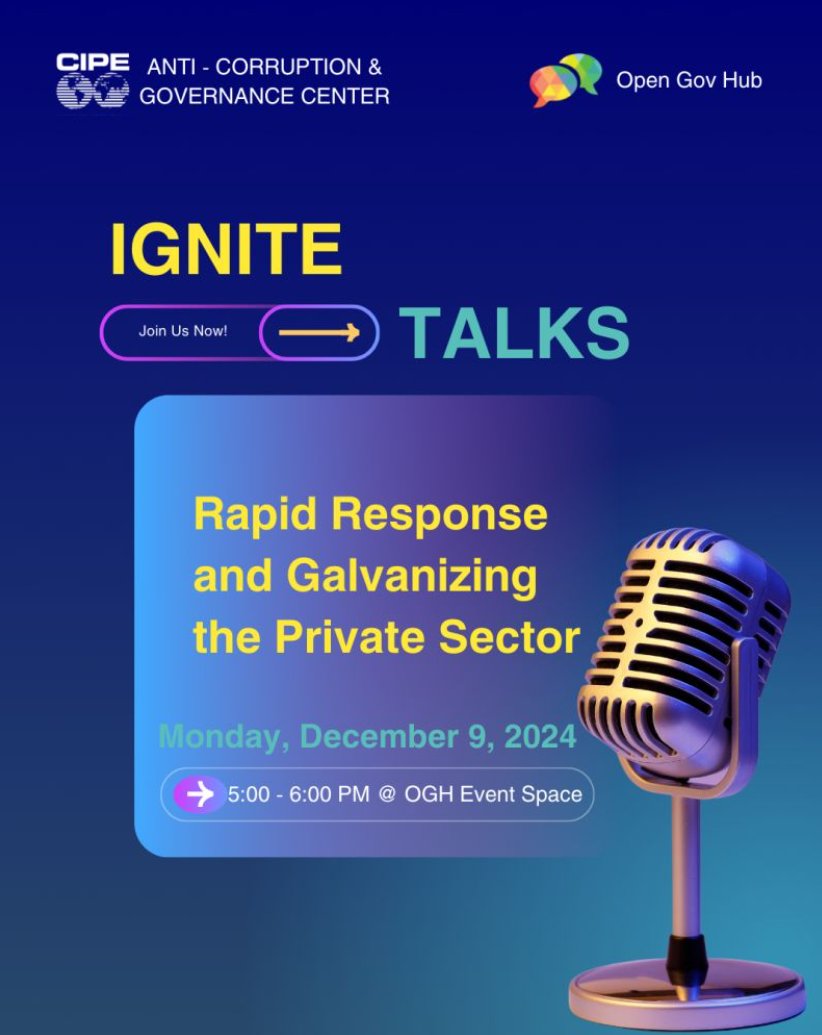 CIPE ANTI - CORRUPTION & GOVERNANCE CENTER

Open Gov Hub

IGNITE

Join Us Now!

TALKS

Rapid Response and Galvanizing the Private Sector

Monday, December 9, 2024

5:00 - 6:00 PM @ OGH Event Space